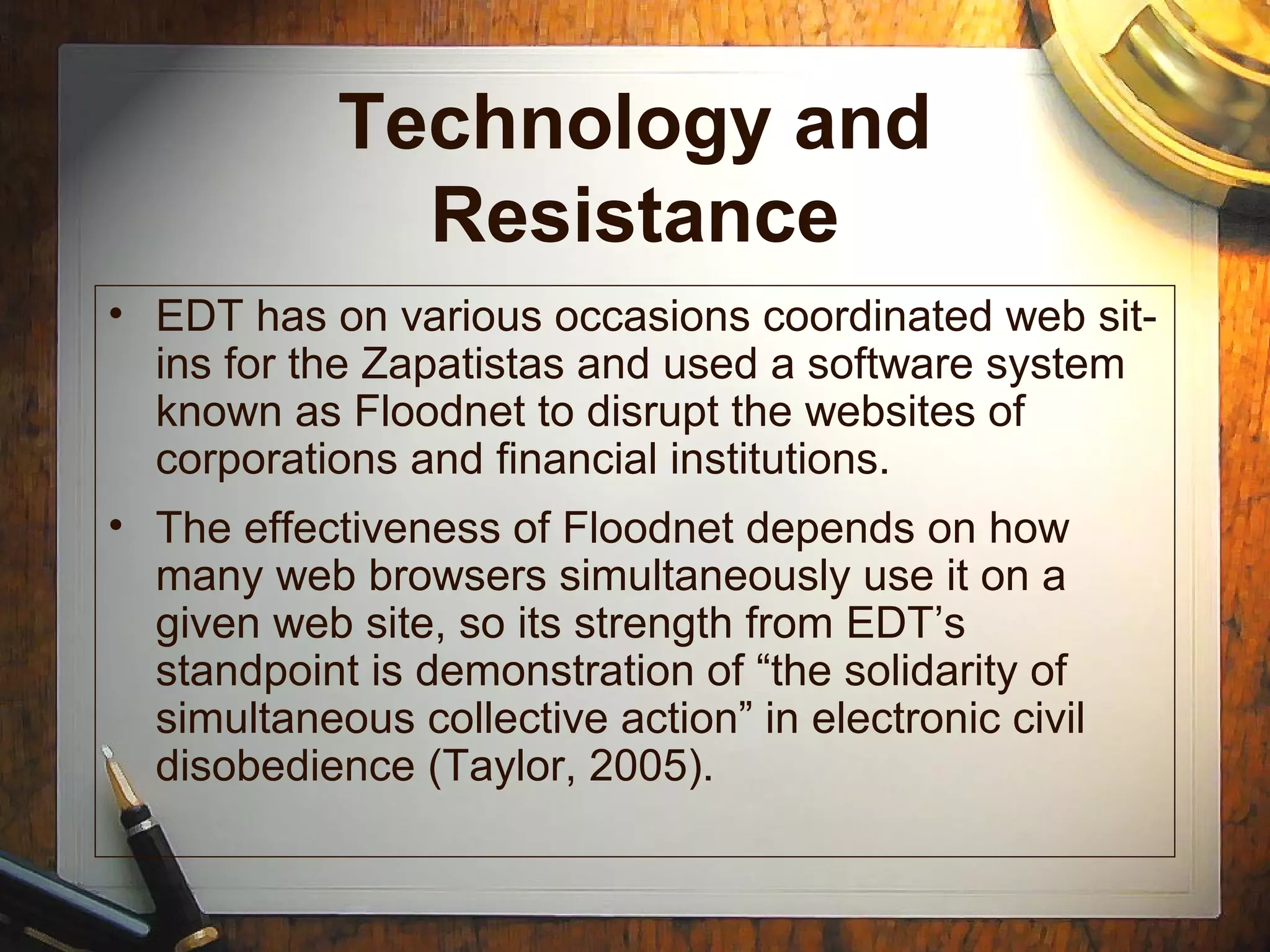 Technology and Resistance

• EDT has on various occasions coordinated web sit-ins for the Zapatistas and used a software system known as Floodnet to disrupt the websites of corporations and financial institutions.

• The effectiveness of Floodnet depends on how many web browsers simultaneously use it on a given web site, so its strength from EDT’s standpoint is demonstration of “the solidarity of simultaneous collective action” in electronic civil disobedience (Taylor, 2005).